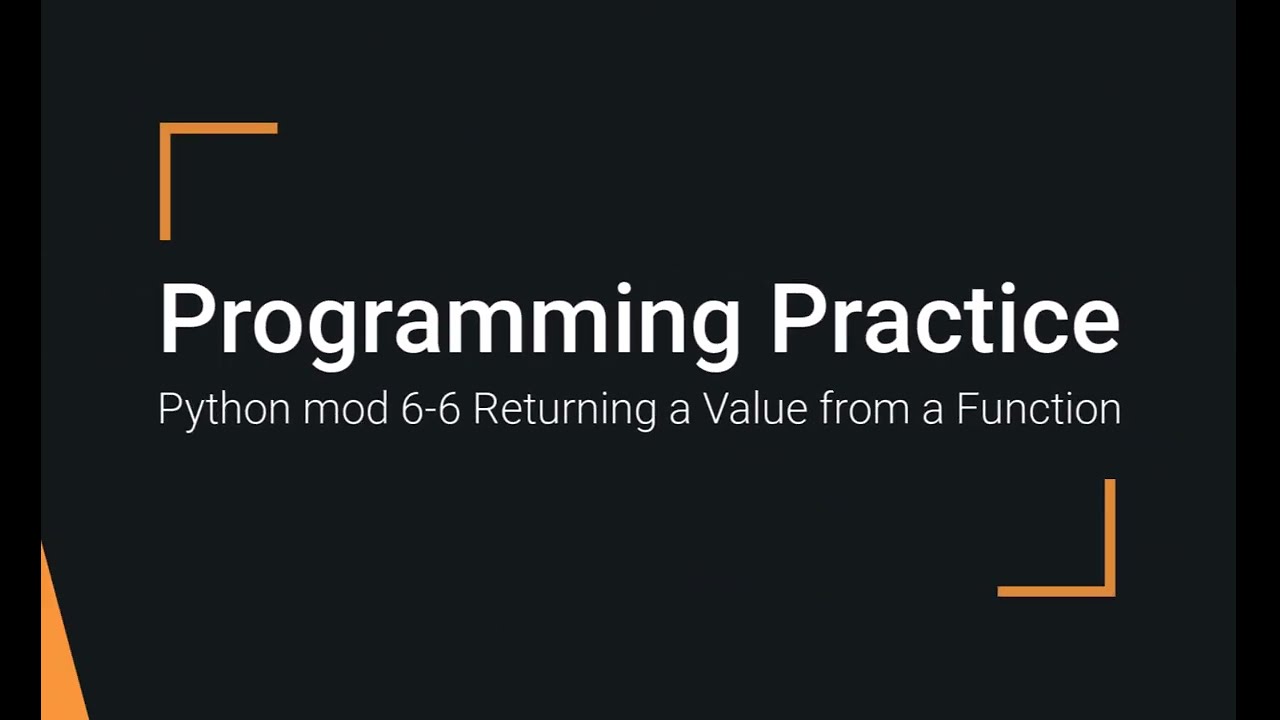 Programming Practice

Python mod 6-6 Returning a Value from a Function